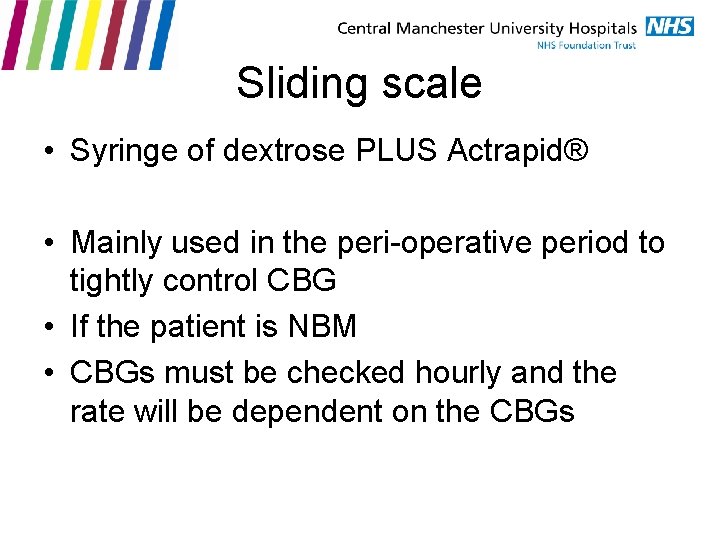 Central Manchester University Hospitals NHS
NHS Foundation Trust

Sliding scale

• Syringe of dextrose PLUS Actrapid®

• Mainly used in the peri-operative period to tightly control CBG
• If the patient is NBM
• CBGs must be checked hourly and the rate will be dependent on the CBGs